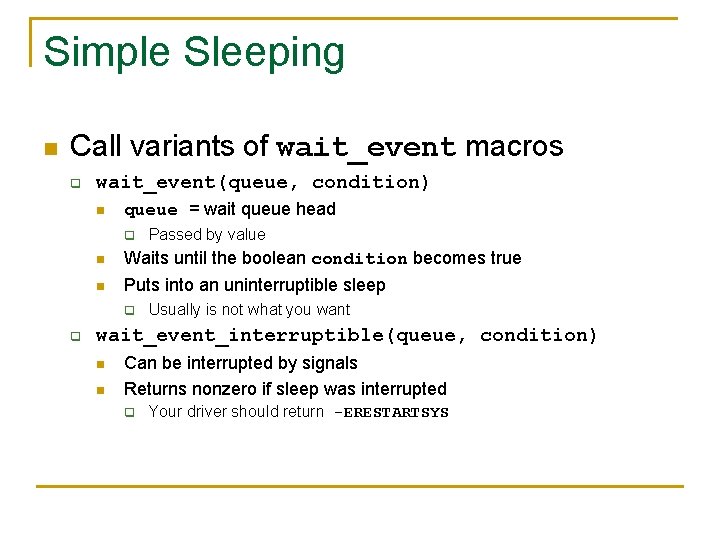 Simple Sleeping

Call variants of wait_event macros

wait_event(queue, condition)

queue = wait queue head

Passed by value

Waits until the boolean condition becomes true

Puts into an uninterruptible sleep

Usually is not what you want

wait_event_interruptible(queue, condition)

Can be interrupted by signals

Returns nonzero if sleep was interrupted

Your driver should return -ERESTARTSYS